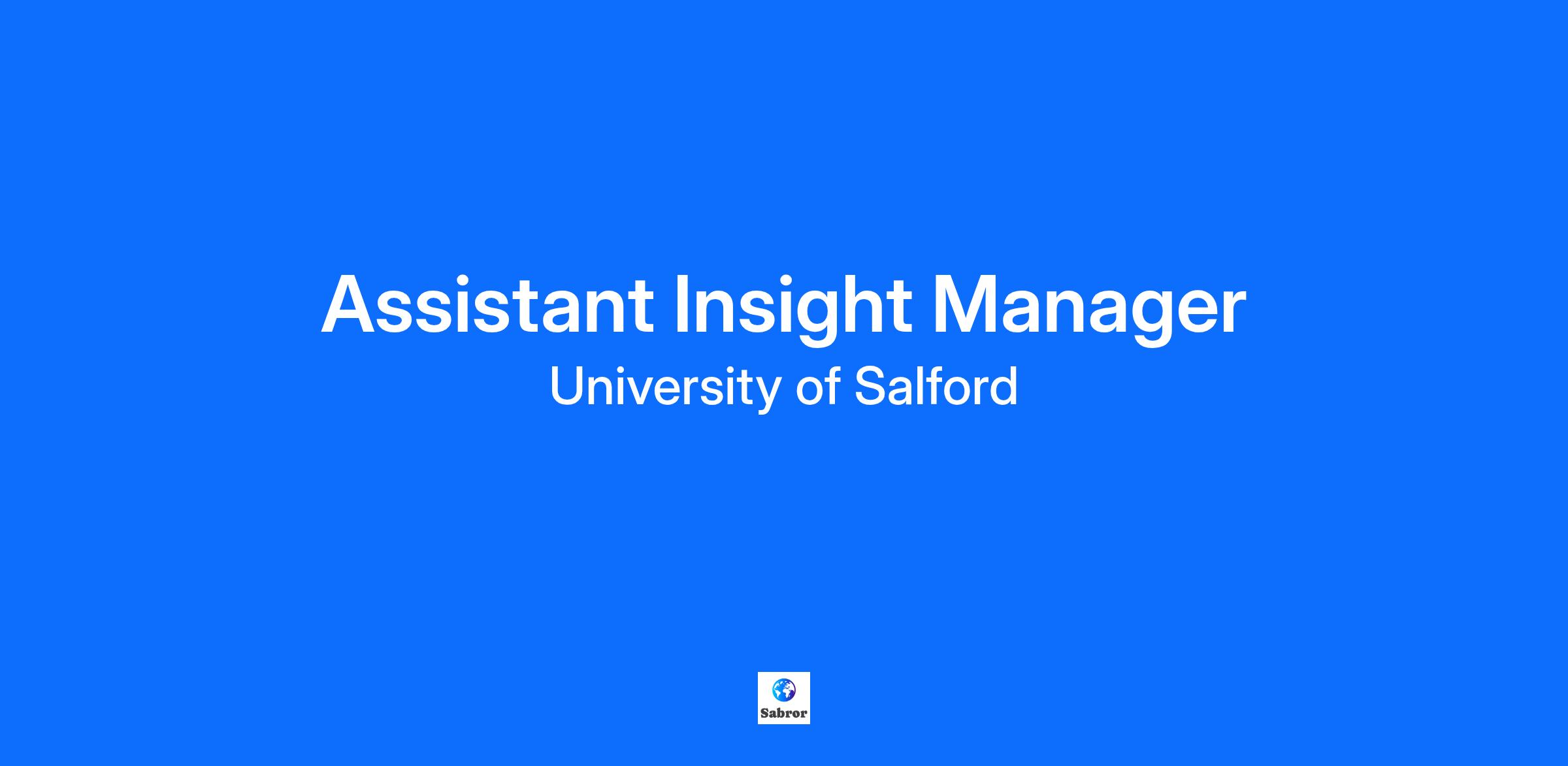 Assistant Insight Manager
University of Salford

Sabror